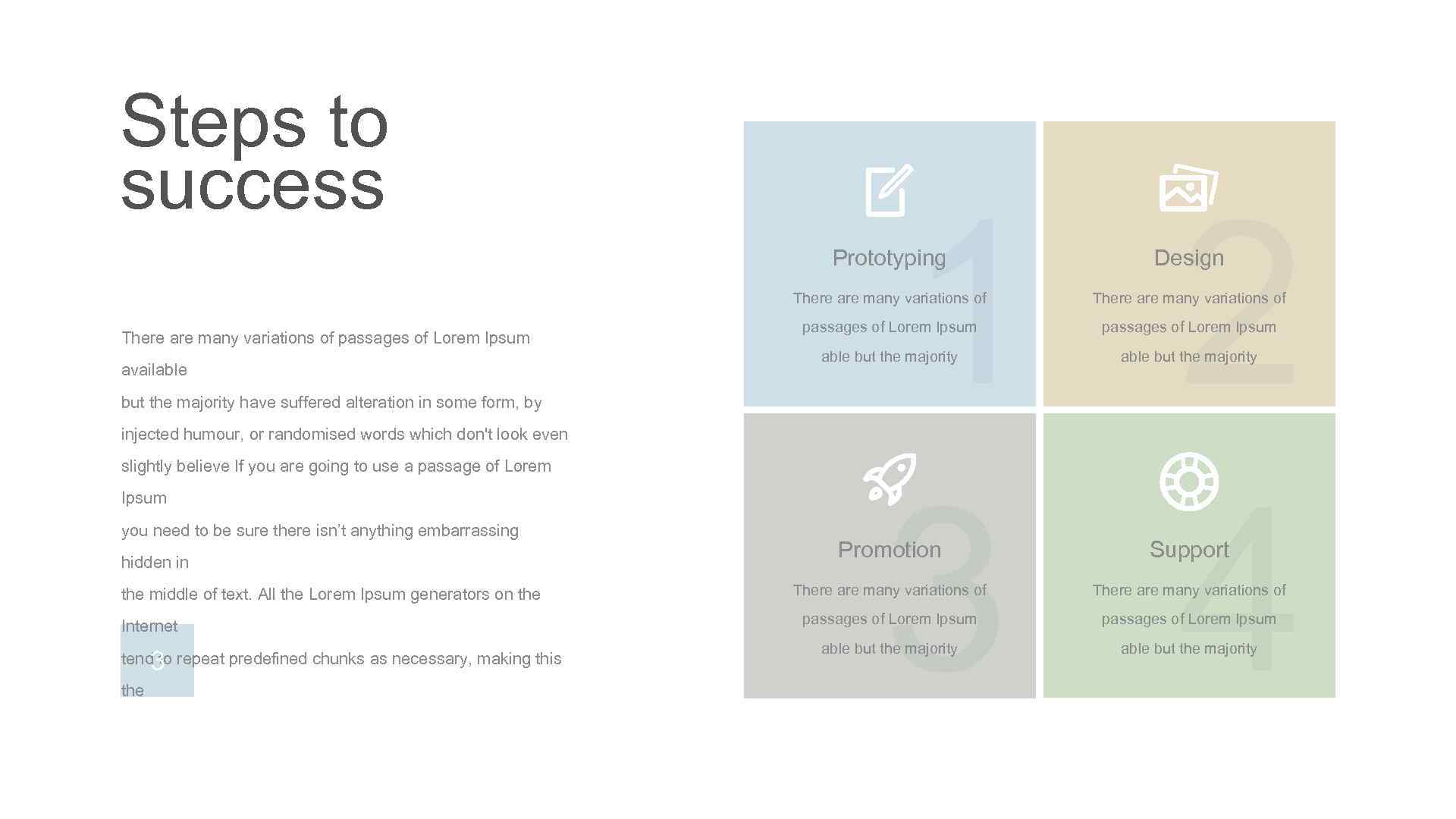 Steps to success

There are many variations of passages of Lorem Ipsum available
but the majority have suffered alteration in some form, by injected humour, or randomised words which don't look even slightly believe If you are going to use a passage of Lorem Ipsum
you need to be sure there isn't anything embarrassing hidden in
the middle of text. All the Lorem Ipsum generators on the Internet
tend to repeat predefined chunks as necessary, making this the

3

1
Prototyping
There are many variations of passages of Lorem Ipsum able but the majority

2
Design
There are many variations of passages of Lorem Ipsum able but the majority

3
Promotion
There are many variations of passages of Lorem Ipsum able but the majority

4
Support
There are many variations of passages of Lorem Ipsum able but the majority